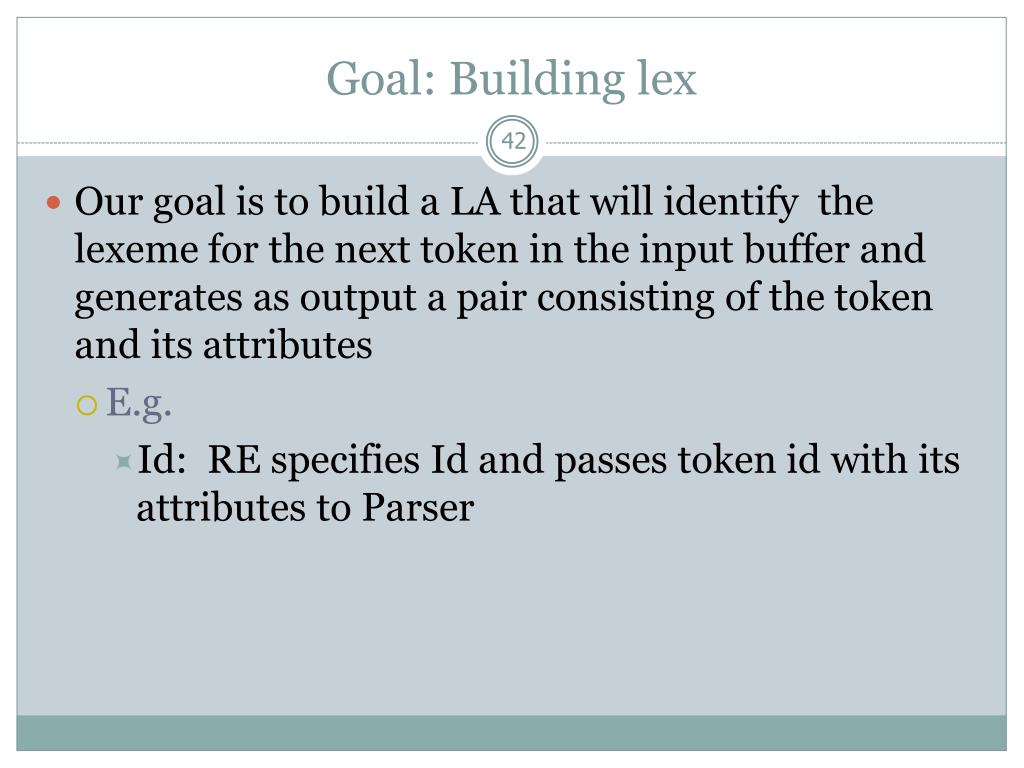 Goal: Building lex

42

Our goal is to build a LA that will identify the lexeme for the next token in the input buffer and generates as output a pair consisting of the token and its attributes

E.g.

Id: RE specifies Id and passes token id with its attributes to Parser